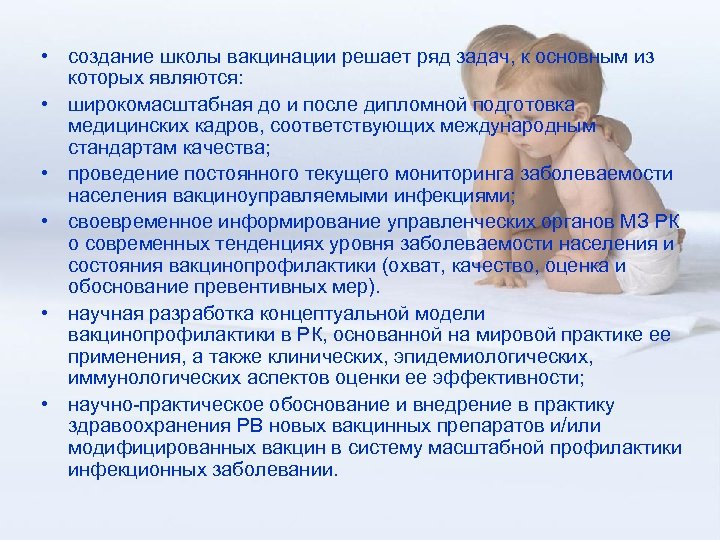 • создание школы вакцинации решает ряд задач, к основным из которых являются:

• широкомасштабная до и после дипломной подготовка медицинских кадров, соответствующих международным стандартам качества;

• проведение постоянного текущего мониторинга заболеваемости населения вакциноуправляемыми инфекциями;

• своевременное информирование управленческих органов МЗ РК о современных тенденциях уровня заболеваемости населения и состояния вакцинопрофилактики (охват, качество, оценка и обоснование превентивных мер).

• научная разработка концептуальной модели вакцинопрофилактики в РК, основанной на мировой практике ее применения, а также клинических, эпидемиологических, иммунологических аспектов оценки ее эффективности;

• научно-практическое обоснование и внедрение в практику здравоохранения РВ новых вакцинных препаратов и/или модифицированных вакцин в систему масштабной профилактики инфекционных заболевании.